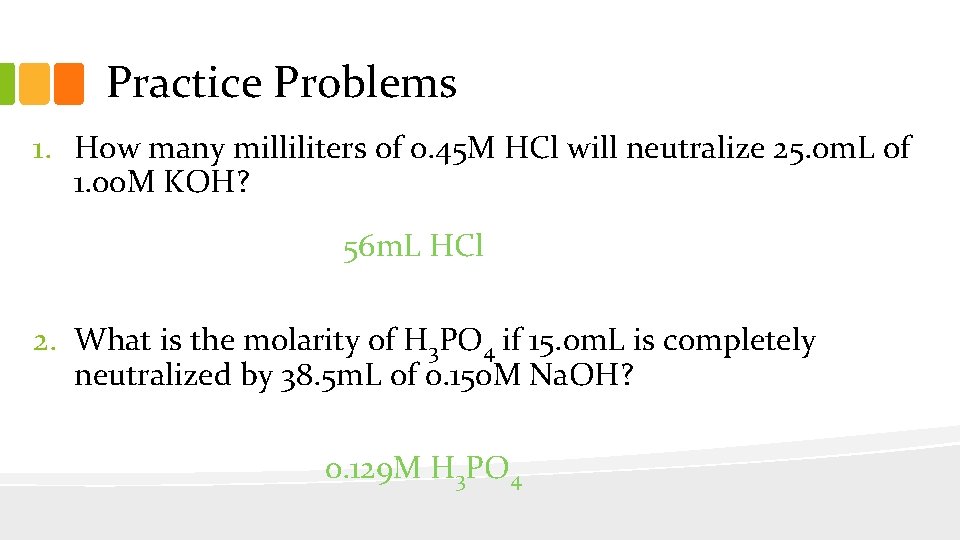 Practice Problems

1. How many milliliters of 0.45M HCl will neutralize 25.0mL of 1.00M KOH?

56mL HCl

2. What is the molarity of $H_3PO_4$ if 15.0mL is completely neutralized by 38.5mL of 0.150M NaOH?

0.129M $H_3PO_4$